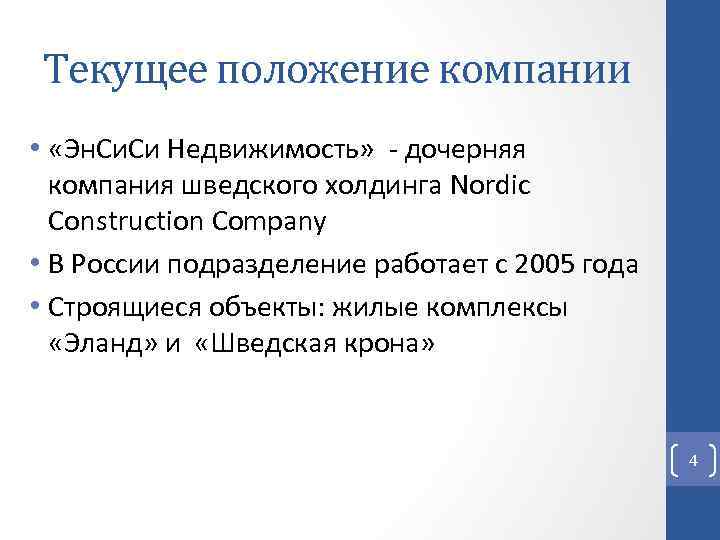 Текущее положение компании

• «ЭнСиСи Недвижимость» - дочерняя компания шведского холдинга Nordic Construction Company

• В России подразделение работает с 2005 года

• Строящиеся объекты: жилые комплексы «Эланд» и «Шведская крона»

4